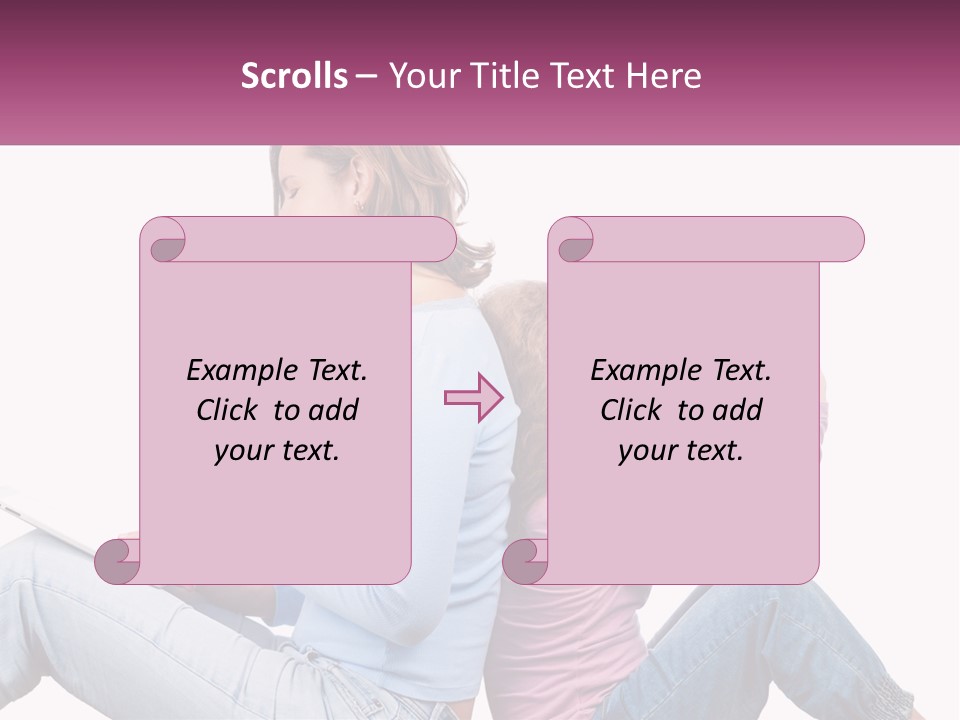 Scrolls – Your Title Text Here

Example Text. Click to add your text.

Example Text. Click to add your text.